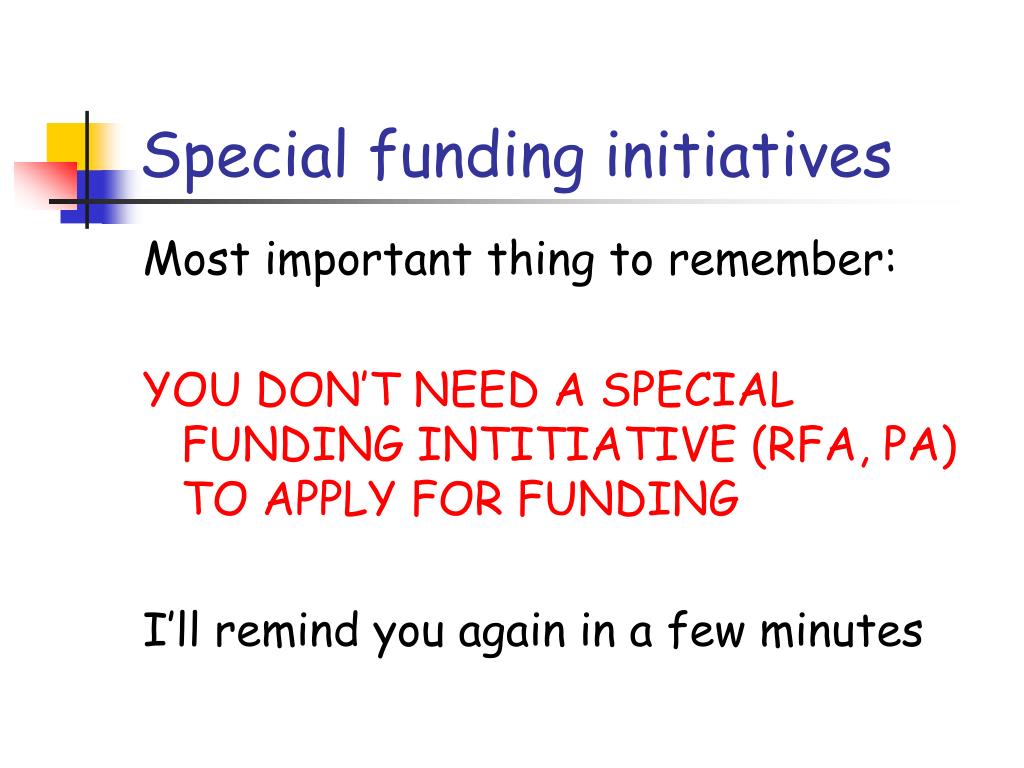 Special funding initiatives

Most important thing to remember:

YOU DON'T NEED A SPECIAL FUNDING INTITIATIVE (RFA, PA) TO APPLY FOR FUNDING

I'll remind you again in a few minutes